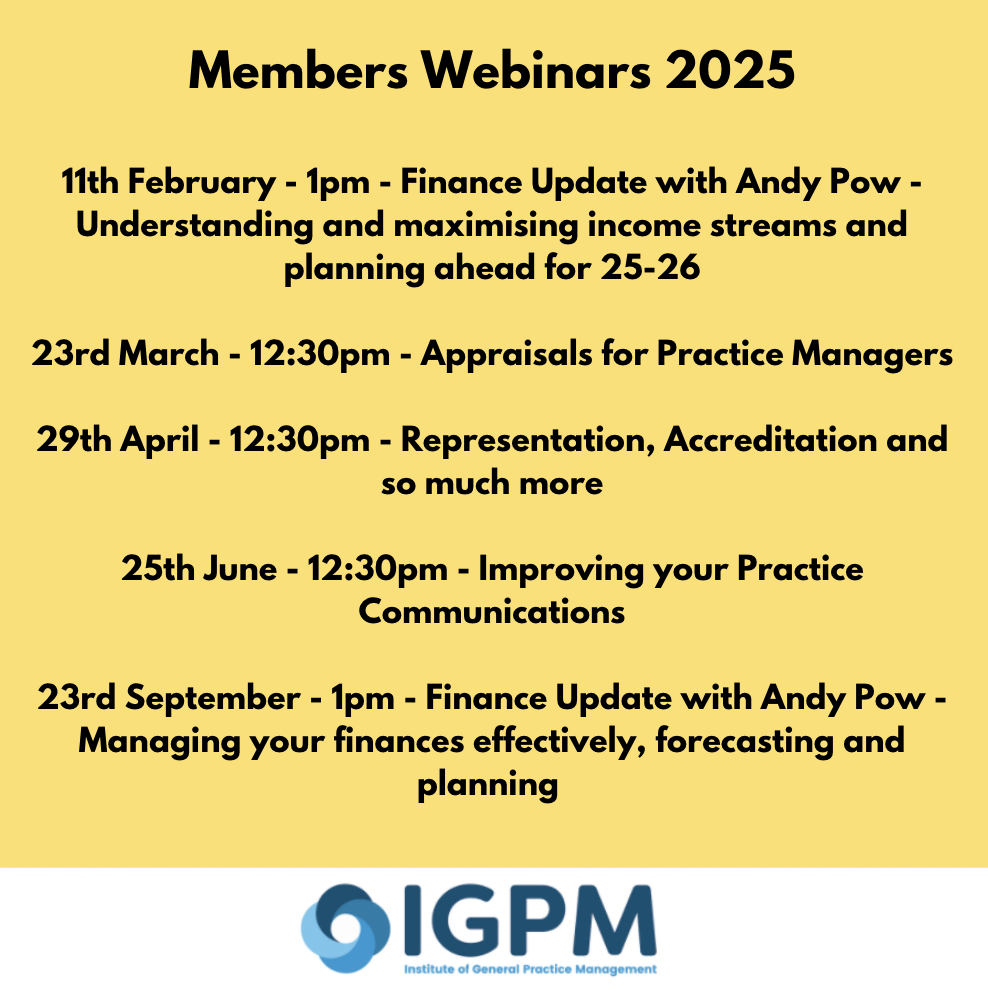 Members Webinars 2025

11th February - 1pm - Finance Update with Andy Pow - Understanding and maximising income streams and planning ahead for 25-26

23rd March - 12:30pm - Appraisals for Practice Managers

29th April - 12:30pm - Representation, Accreditation and so much more

25th June - 12:30pm - Improving your Practice Communications

23rd September - 1pm - Finance Update with Andy Pow - Managing your finances effectively, forecasting and planning

IGPM
Institute of General Practice Management